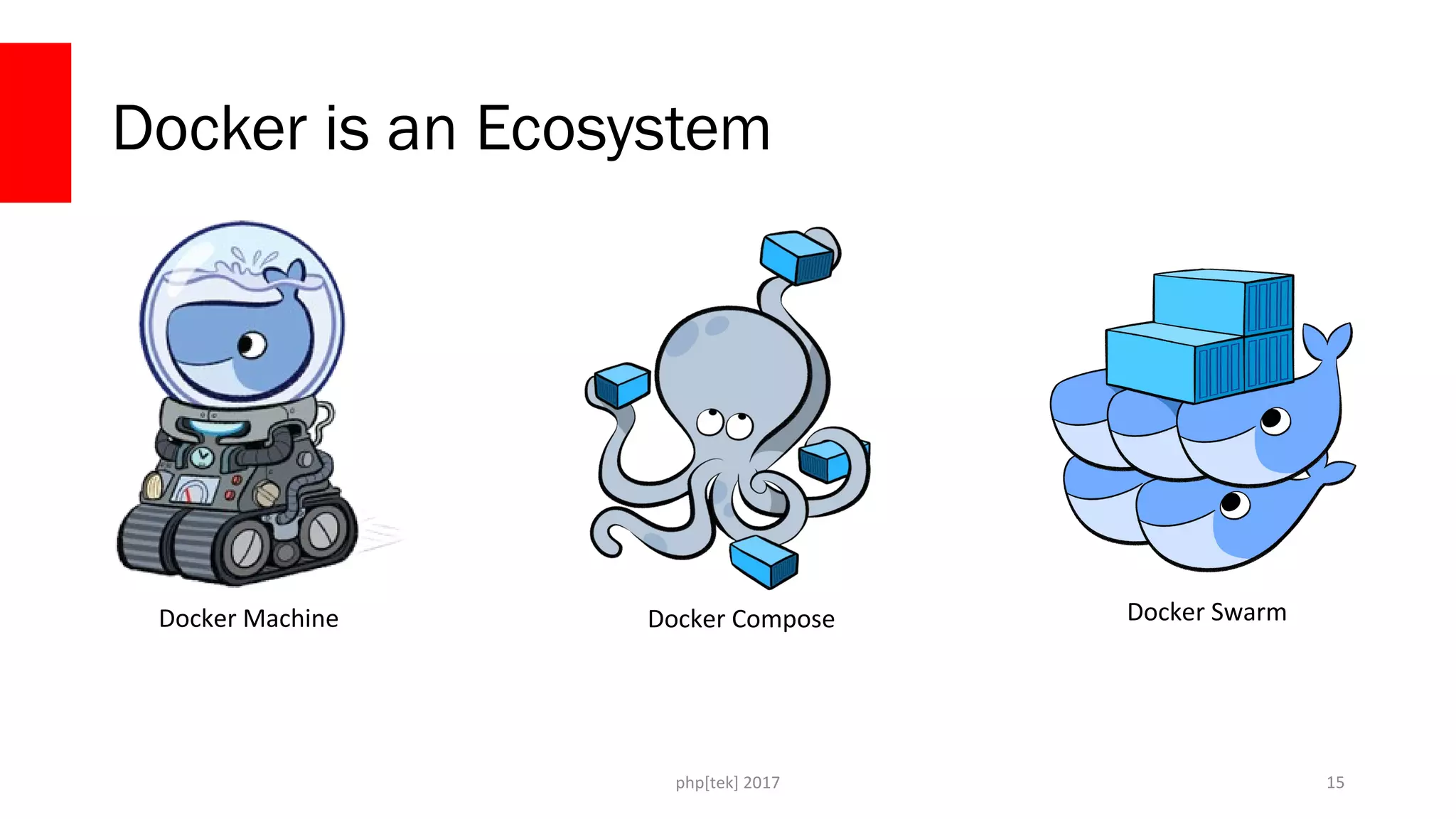 Docker is an Ecosystem

Docker Machine

Docker Compose

Docker Swarm

php[tek] 2017

15